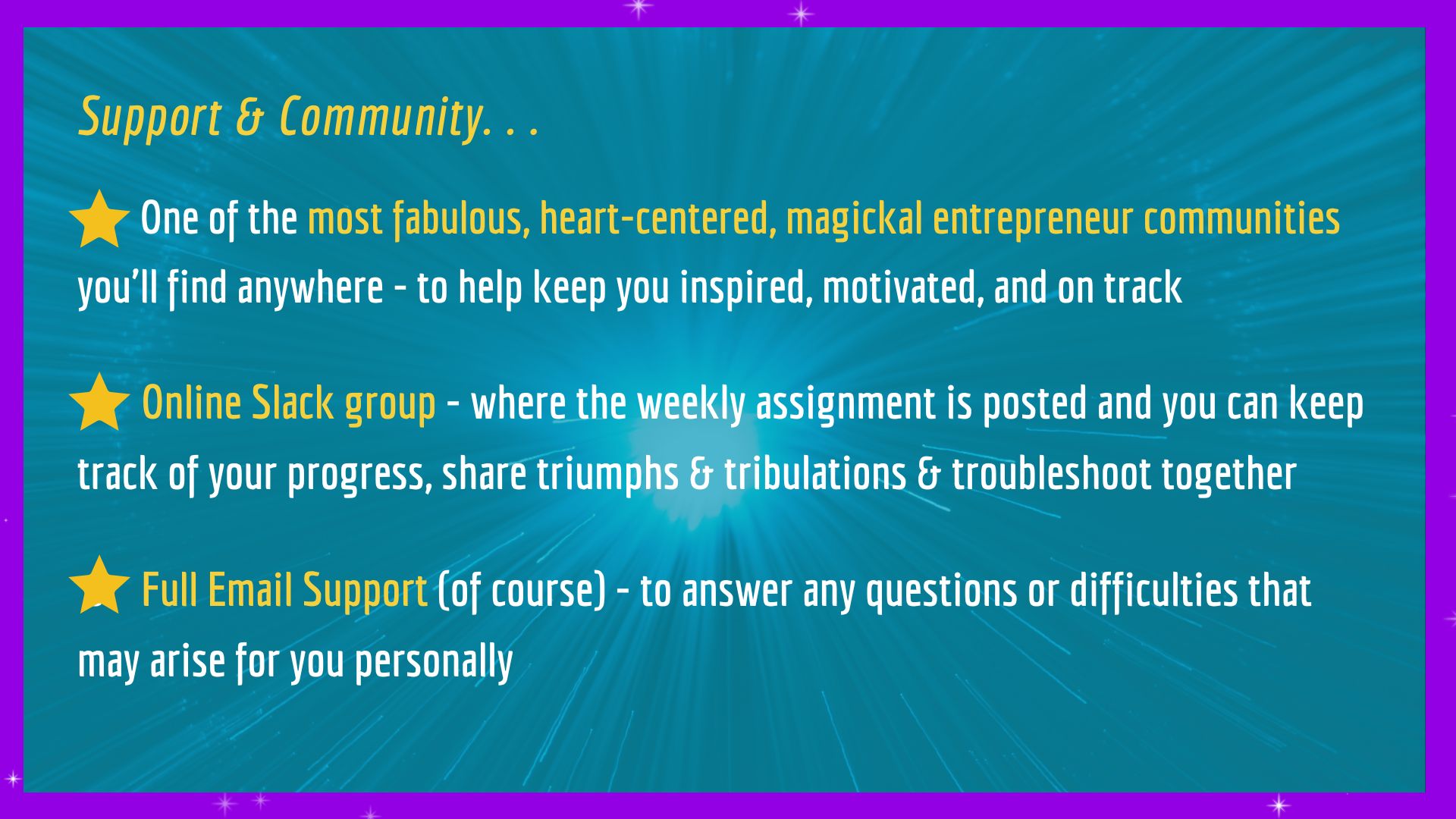 Support & Community. . .

One of the most fabulous, heart-centered, magickal entrepreneur communities you'll find anywhere - to help keep you inspired, motivated, and on track

Online Slack group - where the weekly assignment is posted and you can keep track of your progress, share triumphs & tribulations & troubleshoot together

Full Email Support (of course) - to answer any questions or difficulties that may arise for you personally